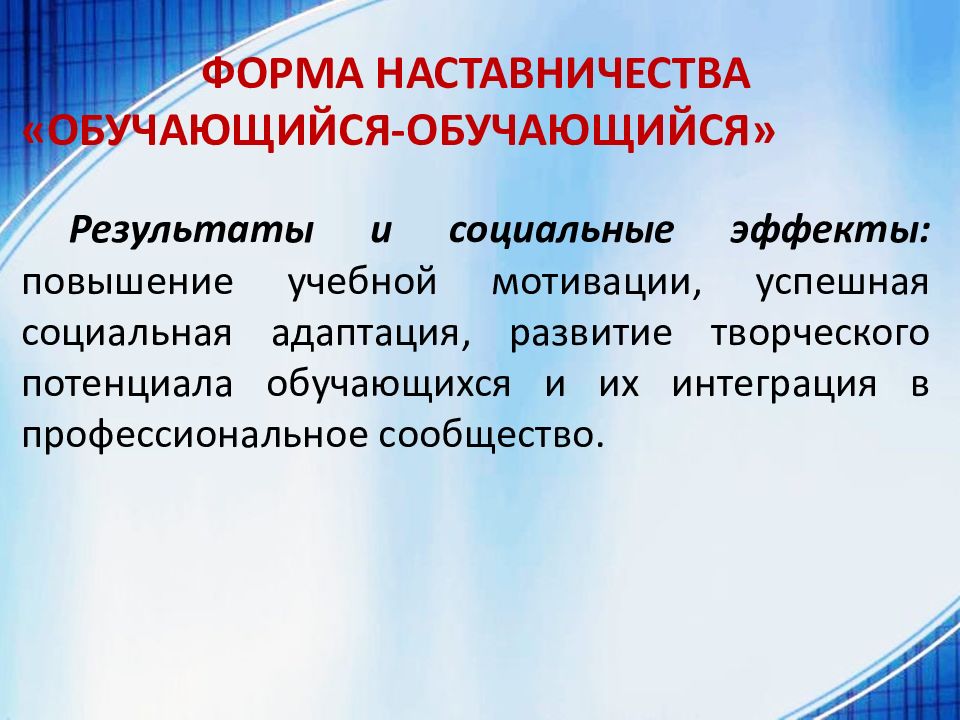 ФОРМА НАСТАВНИЧЕСТВА «ОБУЧАЮЩИЙСЯ-ОБУЧАЮЩИЙСЯ»

Результаты и социальные эффекты: повышение учебной мотивации, успешная социальная адаптация, развитие творческого потенциала обучающихся и их интеграция в профессиональное сообщество.